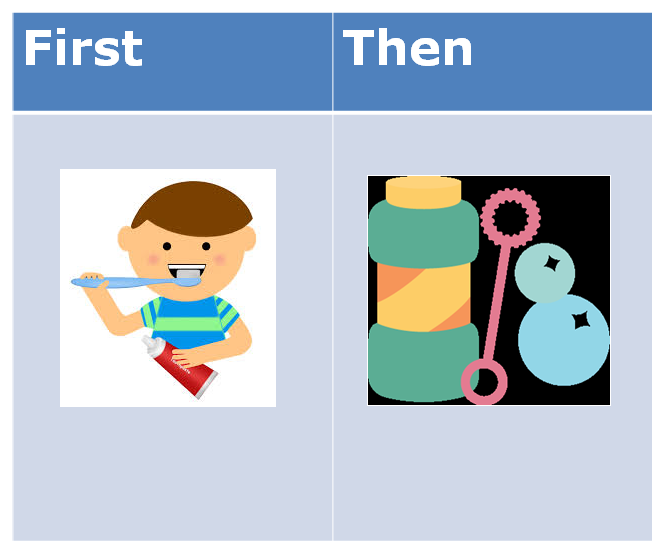 | First | Then |
|---|---|
| | |